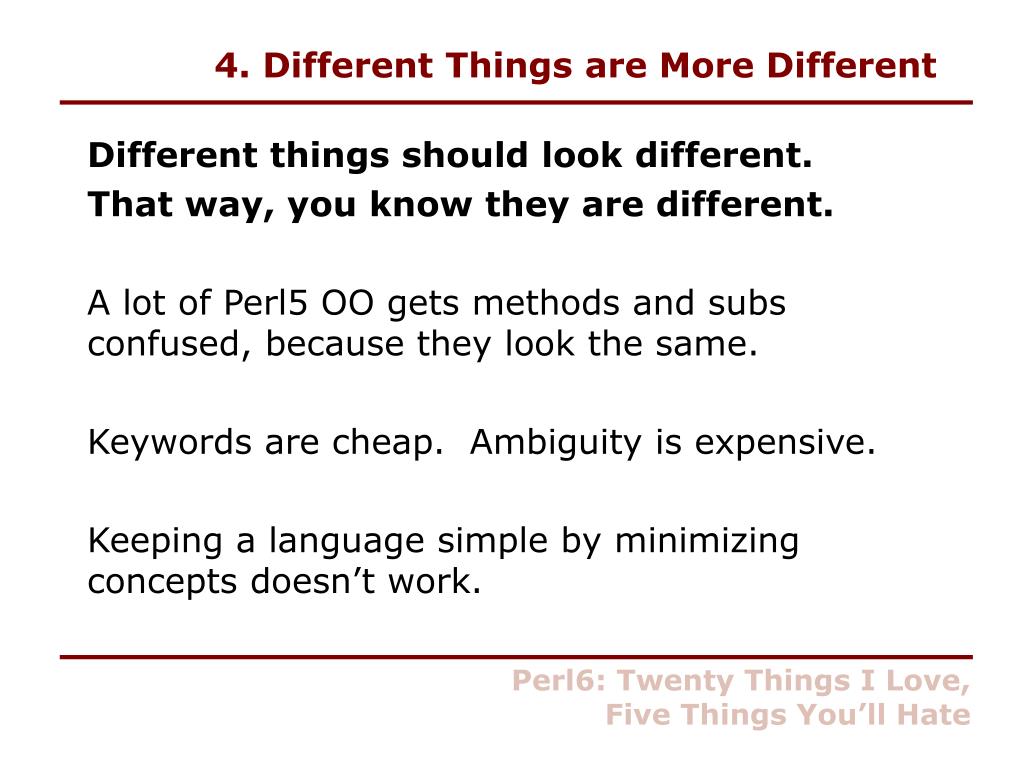 4. Different Things are More Different

Different things should look different.
That way, you know they are different.

A lot of Perl5 OO gets methods and subs confused, because they look the same.

Keywords are cheap.  Ambiguity is expensive.

Keeping a language simple by minimizing concepts doesn’t work.

Perl6: Twenty Things I Love, Five Things You’ll Hate